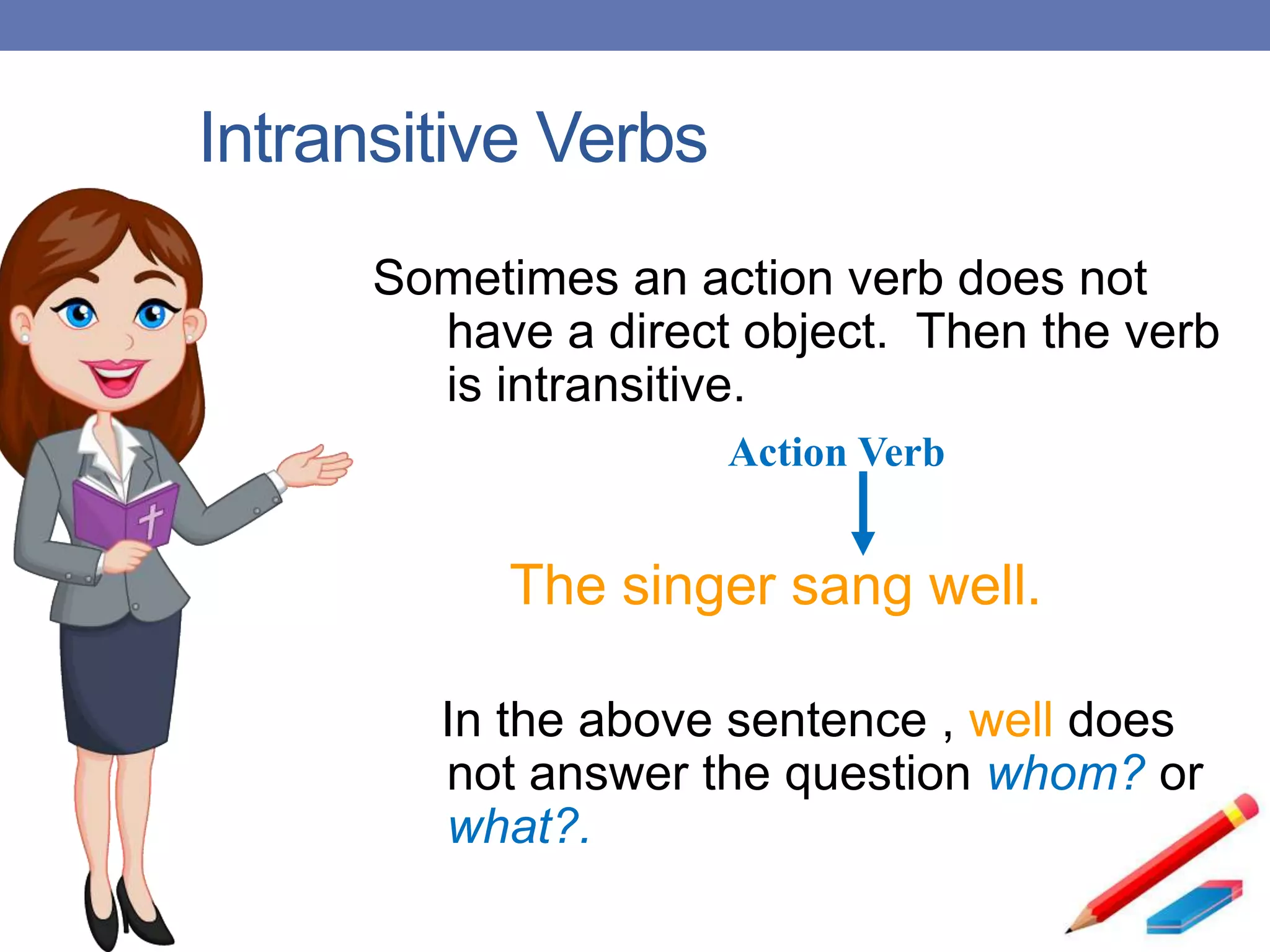 Intransitive Verbs

Sometimes an action verb does not have a direct object. Then the verb is intransitive.

Action Verb

The singer sang well.

In the above sentence , well does not answer the question whom? or what?.